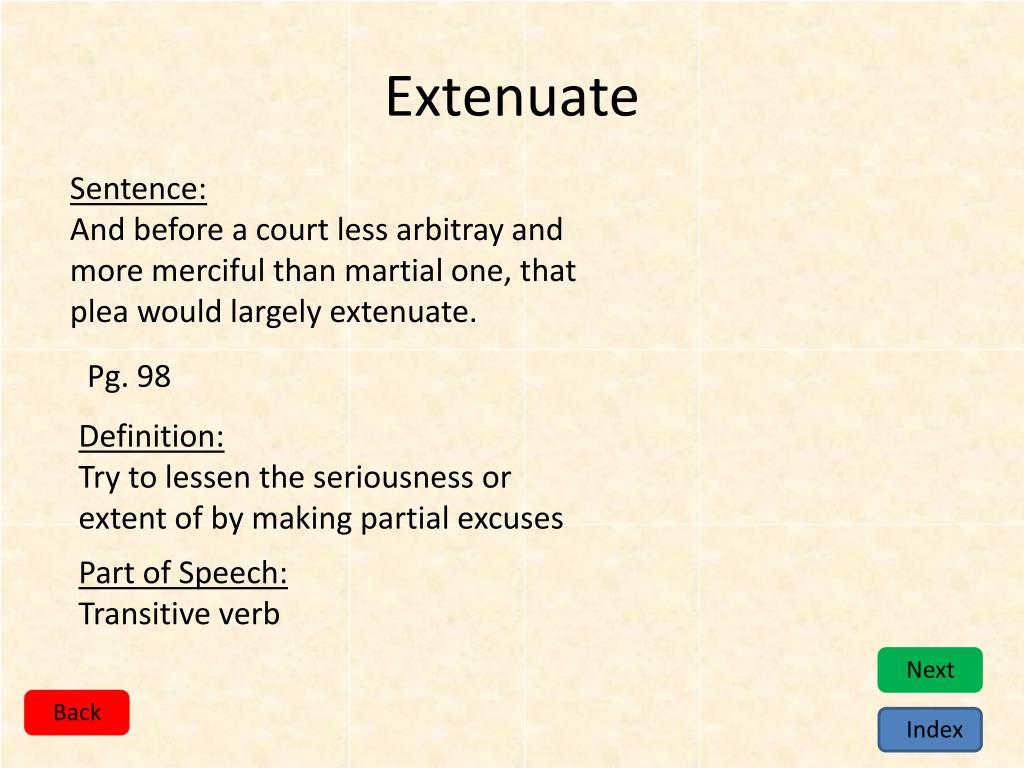 Extenuate

Sentence:
And before a court less arbitray and more merciful than martial one, that plea would largely extenuate.

Pg. 98

Definition:
Try to lessen the seriousness or extent of by making partial excuses

Part of Speech:
Transitive verb

Next

Back

Index